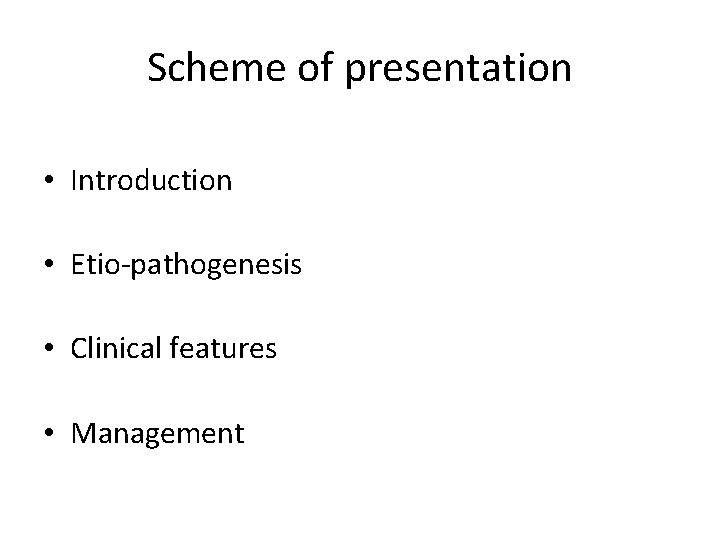 Scheme of presentation

• Introduction

• Etio-pathogenesis

• Clinical features

• Management